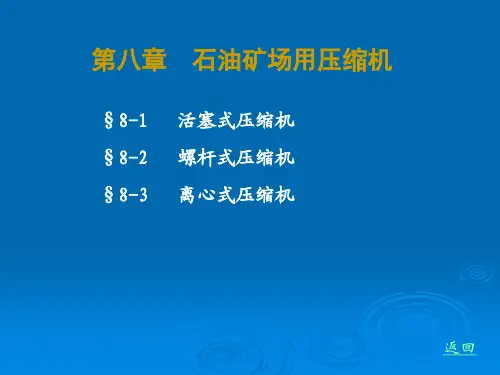 第八章　石油矿场用压缩机

§8-1　活塞式压缩机

§8-2　螺杆式压缩机

§8-3　离心式压缩机

返回